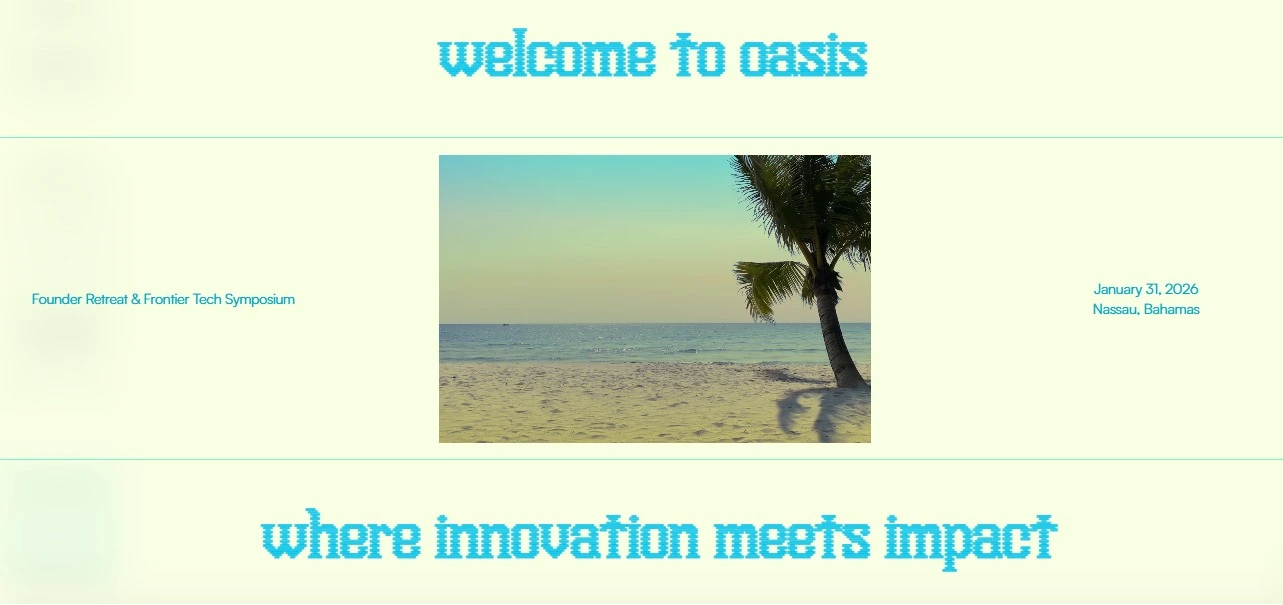 welcome to oasis

Founder Retreat & Frontier Tech Symposium

January 31, 2026
Nassau, Bahamas

where innovation meets impact